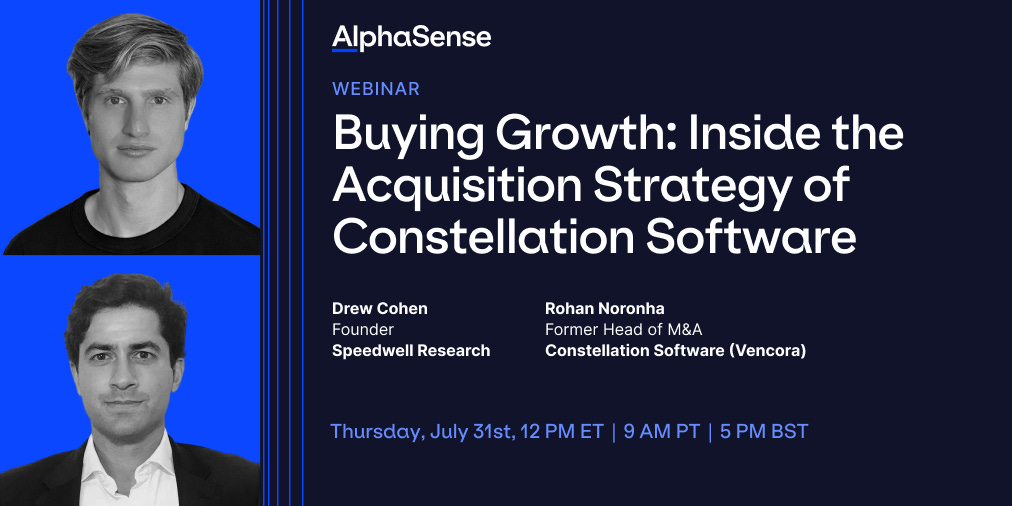 AlphaSense

WEBINAR

Buying Growth: Inside the Acquisition Strategy of Constellation Software

Drew Cohen
Founder
Speedwell Research

Rohan Noronha
Former Head of M&A
Constellation Software (Vencora)

Thursday, July 31st, 12 PM ET | 9 AM PT | 5 PM BST